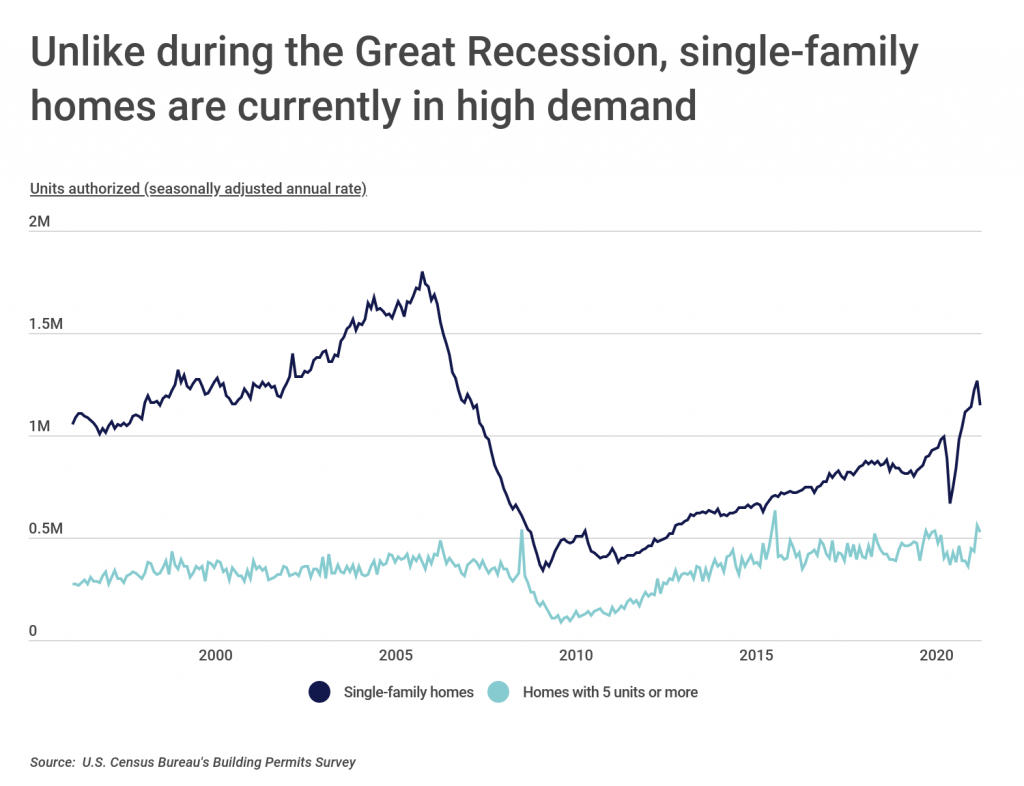 Unlike during the Great Recession, single-family homes are currently in high demand

Units authorized (seasonally adjusted annual rate)

2M

1.5M

1M

0.5M

0

2000

2005

2010

2015

2020

Single-family homes

Homes with 5 units or more

Source: U.S. Census Bureau's Building Permits Survey